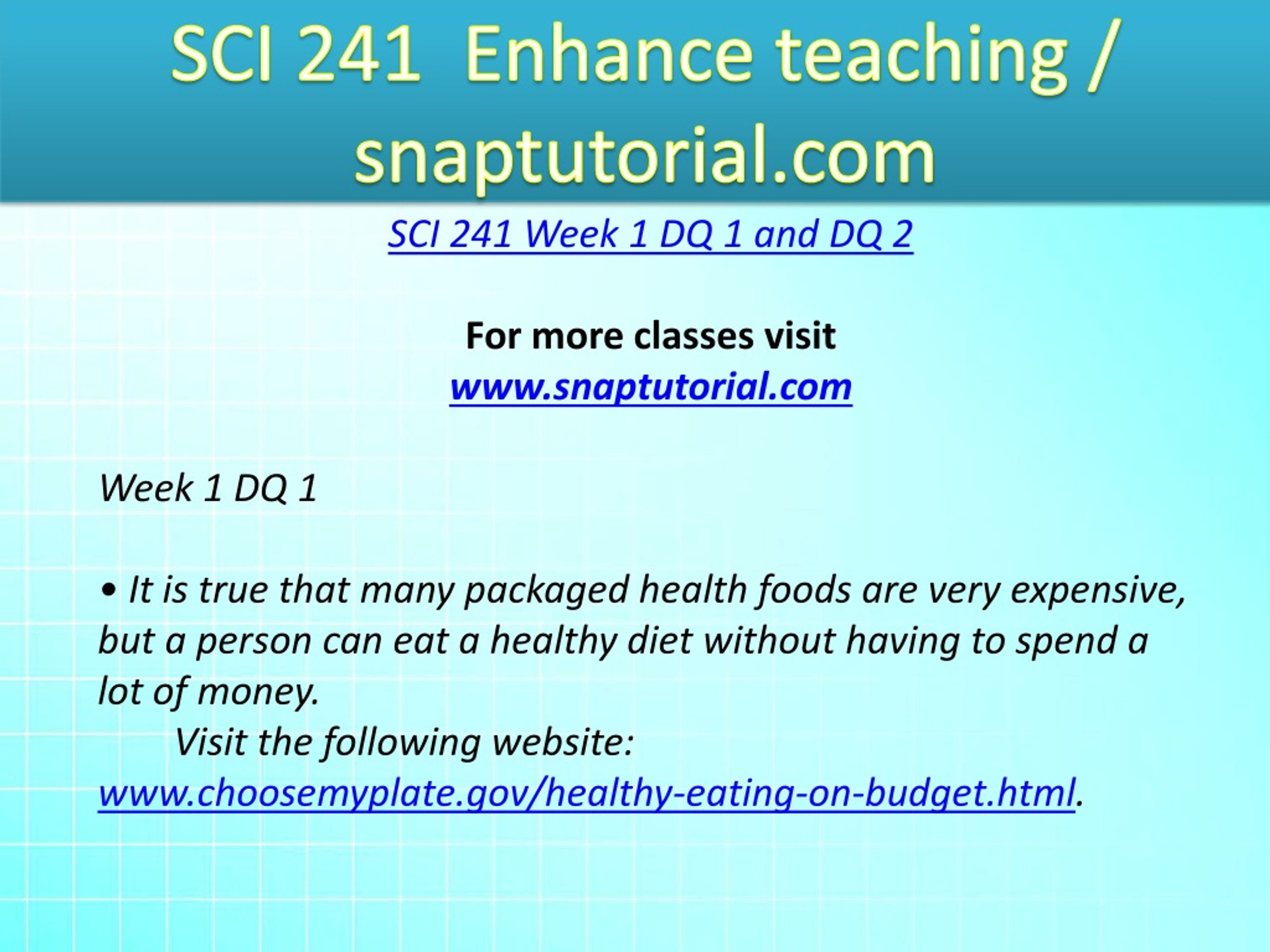 SCI 241 Enhance teaching / snaptutorial.com

SCI 241 Week 1 DQ 1 and DQ 2

For more classes visit
www.snaptutorial.com

Week 1 DQ 1

• It is true that many packaged health foods are very expensive, but a person can eat a healthy diet without having to spend a lot of money.
Visit the following website: www.choosemyplate.gov/healthy-eating-on-budget.html.